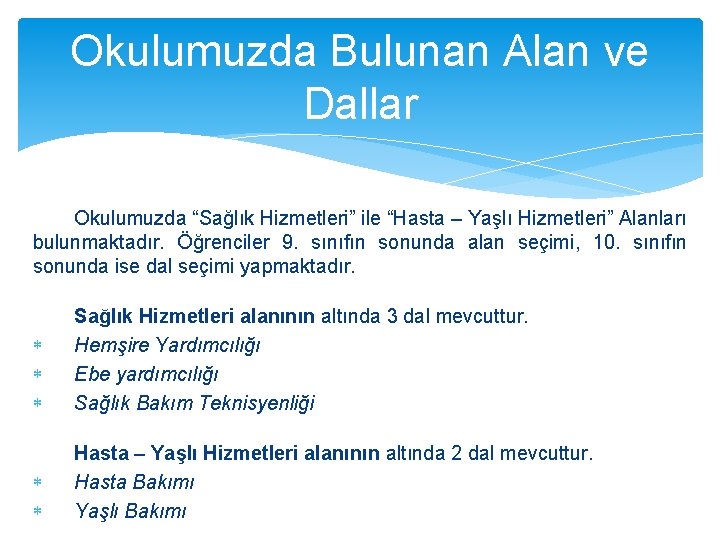 Okulumuzda Bulunan Alan ve Dallar

Okulumuzda “Sağlık Hizmetleri” ile “Hasta – Yaşlı Hizmetleri” Alanları bulunmaktadır. Öğrenciler 9. sınıfın sonunda alan seçimi, 10. sınıfın sonunda ise dal seçimi yapmaktadır.

Sağlık Hizmetleri alanının altında 3 dal mevcuttur.
* Hemşire Yardımcılığı
* Ebe yardımcılığı
* Sağlık Bakım Teknisyenliği

Hasta – Yaşlı Hizmetleri alanının altında 2 dal mevcuttur.
* Hasta Bakımı
* Yaşlı Bakımı